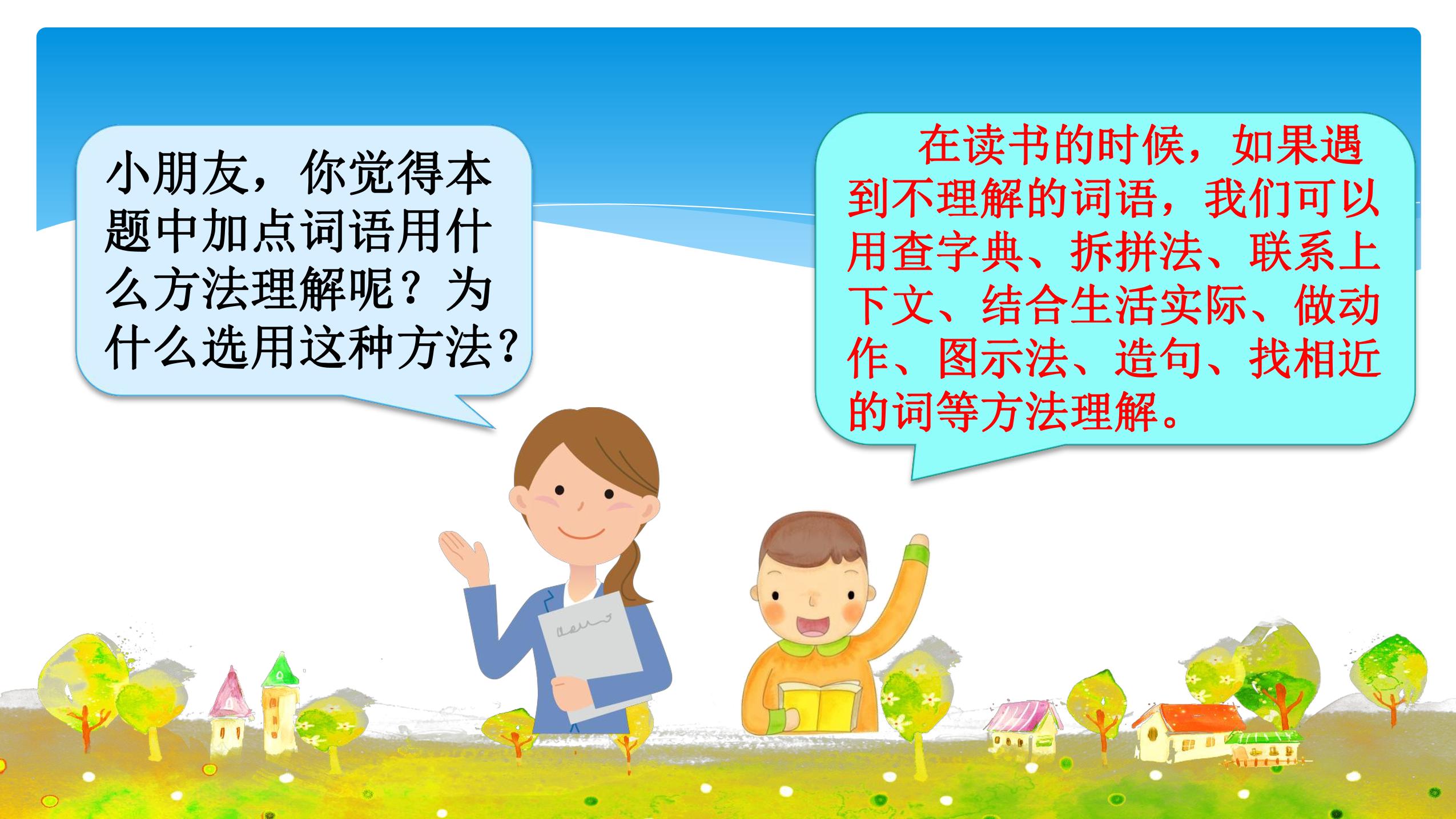 小朋友，你觉得本题中加点词语用什么方法理解呢？为什么选用这种方法？

在读书的时候，如果遇到不理解的词语，我们可以用查字典、拆拼法、联系上下文、结合生活实际、做动作、图示法、造句、找相近的词等方法理解。